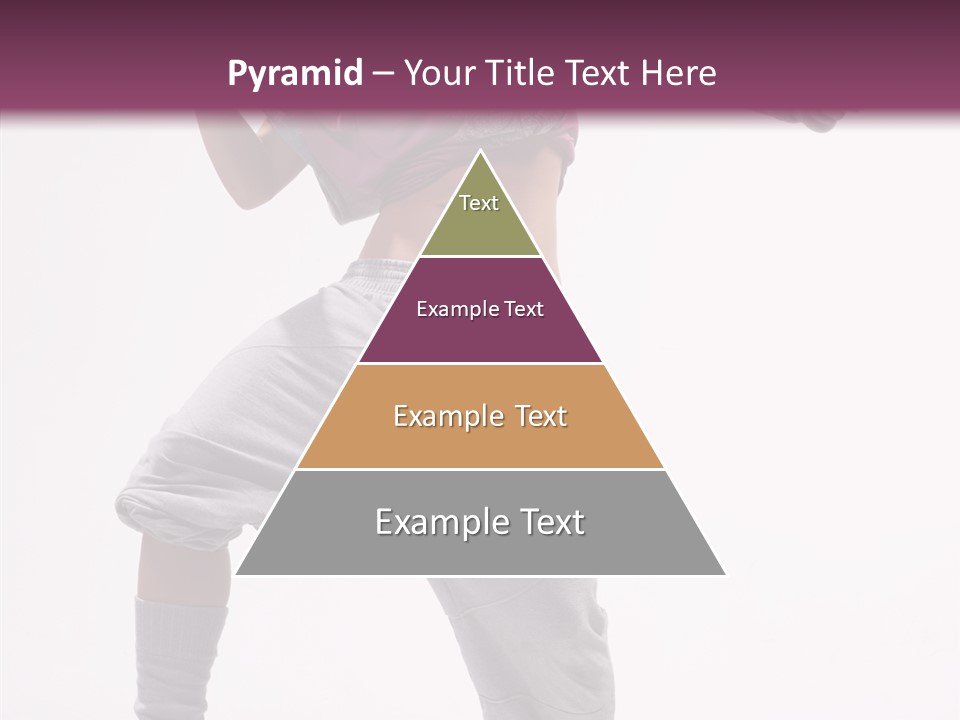 Pyramid – Your Title Text Here

Text

Example Text

Example Text

Example Text